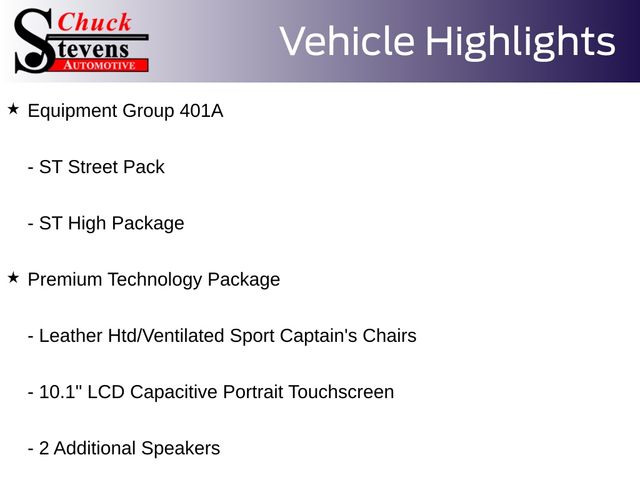 Chuck Stevens AUTOMOTIVE

Vehicle Highlights

★ Equipment Group 401A

- ST Street Pack

- ST High Package

★ Premium Technology Package

- Leather Htd/Ventilated Sport Captain's Chairs

- 10.1" LCD Capacitive Portrait Touchscreen

- 2 Additional Speakers